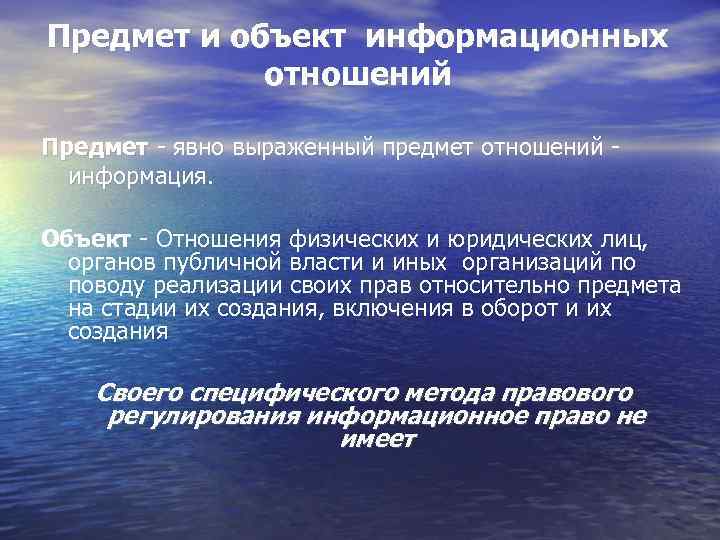 Предмет и объект информационных отношений

Предмет - явно выраженный предмет отношений - информация.

Объект - Отношения физических и юридических лиц, органов публичной власти и иных организаций по поводу реализации своих прав относительно предмета на стадии их создания, включения в оборот и их создания

Своего специфического метода правового регулирования информационное право не имеет